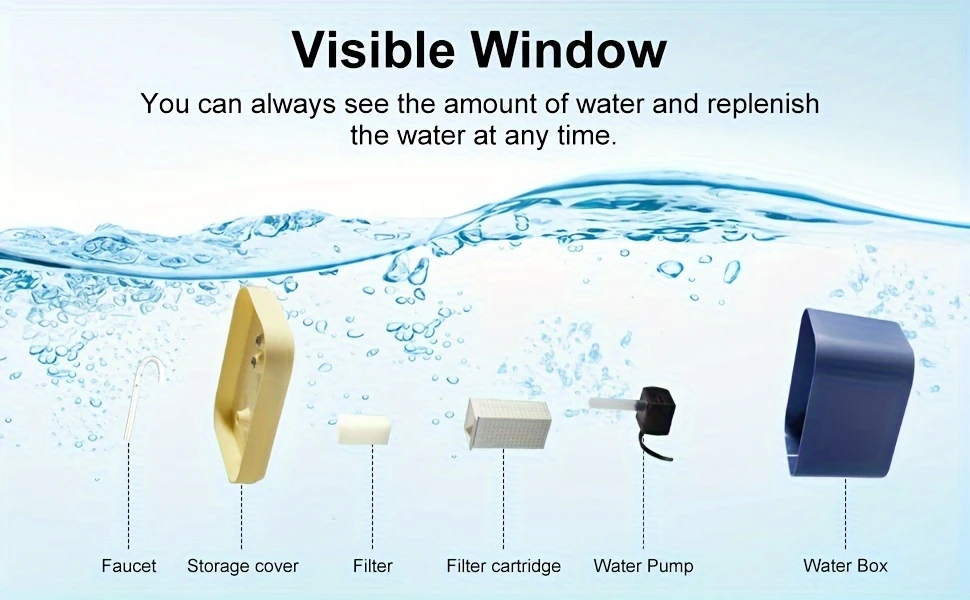 Visible Window

You can always see the amount of water and replenish the water at any time.

Faucet
Storage cover
Filter
Filter cartridge
Water Pump
Water Box